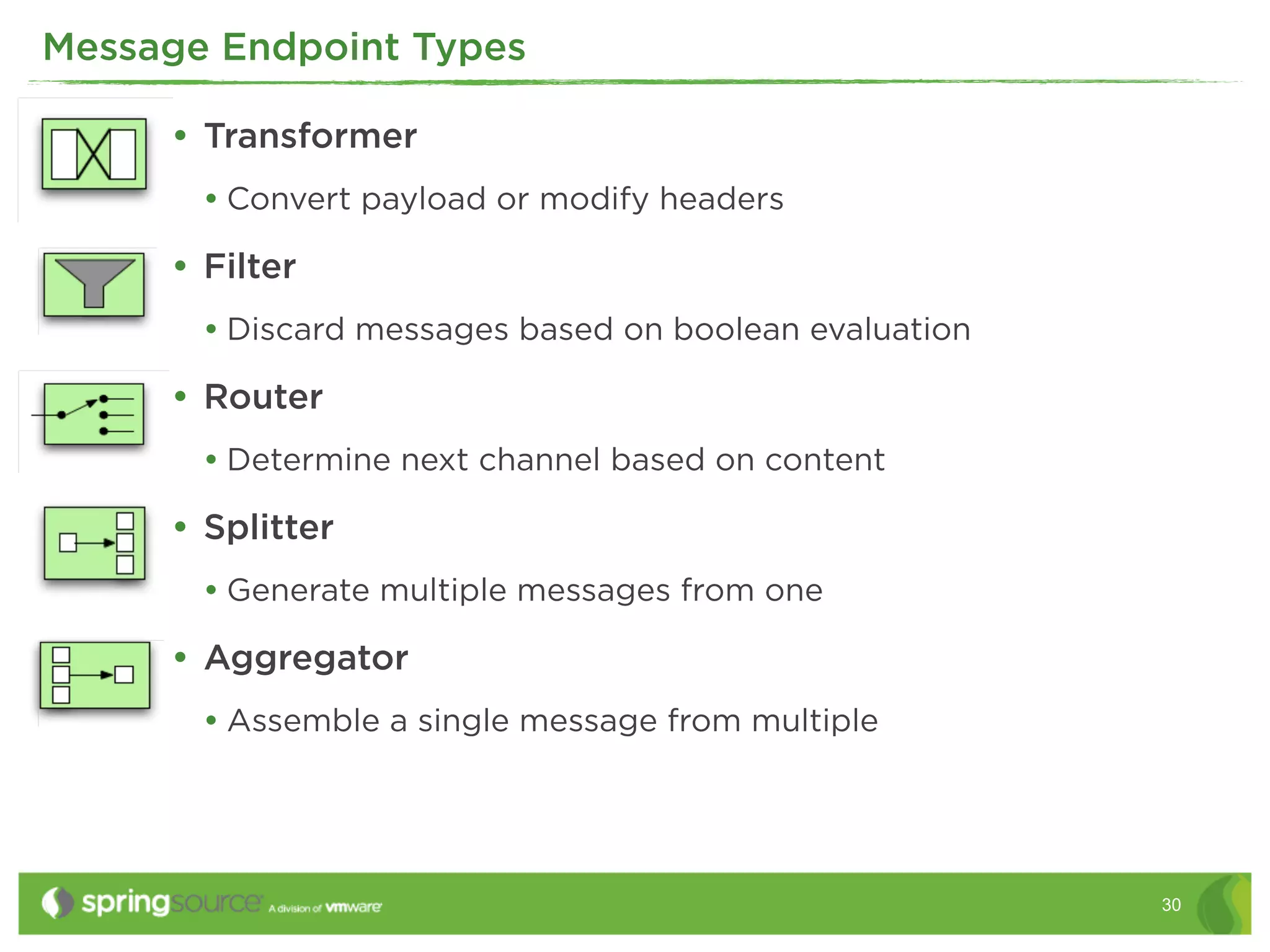 Message Endpoint Types

• Transformer

• Convert payload or modify headers

• Filter

• Discard messages based on boolean evaluation

• Router

• Determine next channel based on content

• Splitter

• Generate multiple messages from one

• Aggregator

• Assemble a single message from multiple

springsource A division of vmware

30